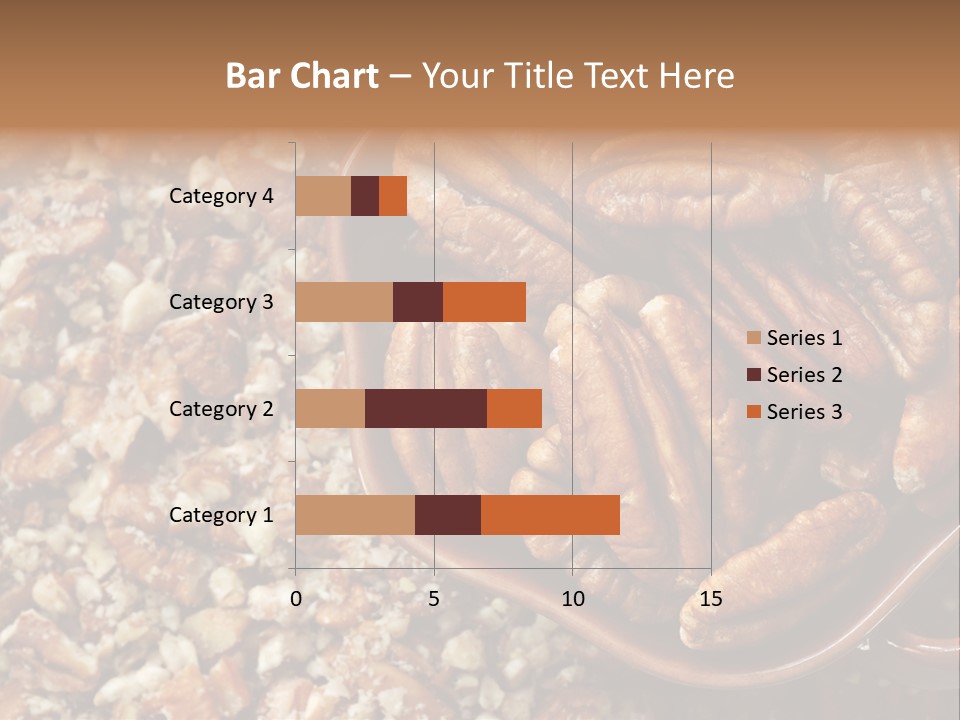 Bar Chart – Your Title Text Here

Category 4
Category 3
Category 2
Category 1

0
5
10
15

Series 1
Series 2
Series 3